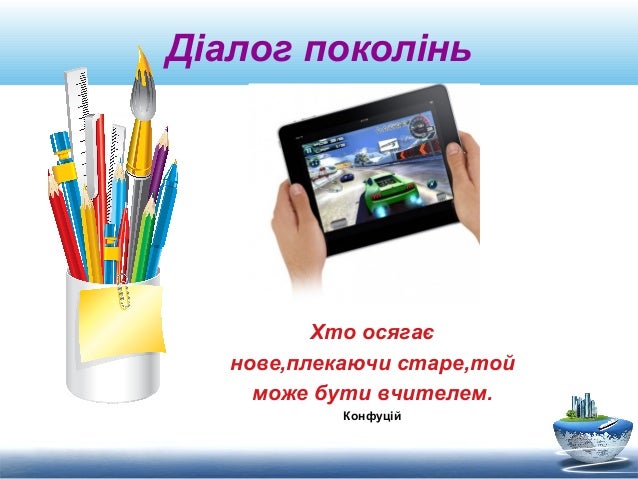 Діалог поколінь

Хто осягає нове,плекаючи старе,той може бути вчителем.
Конфуцій